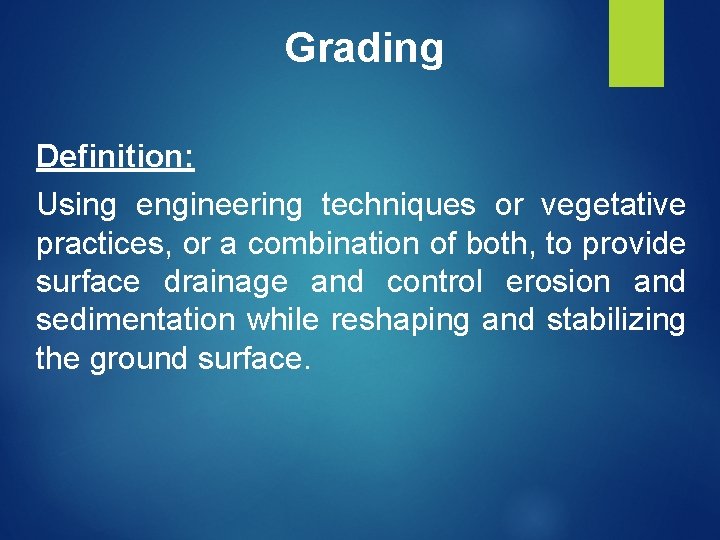 Grading

Definition:

Using engineering techniques or vegetative practices, or a combination of both, to provide surface drainage and control erosion and sedimentation while reshaping and stabilizing the ground surface.